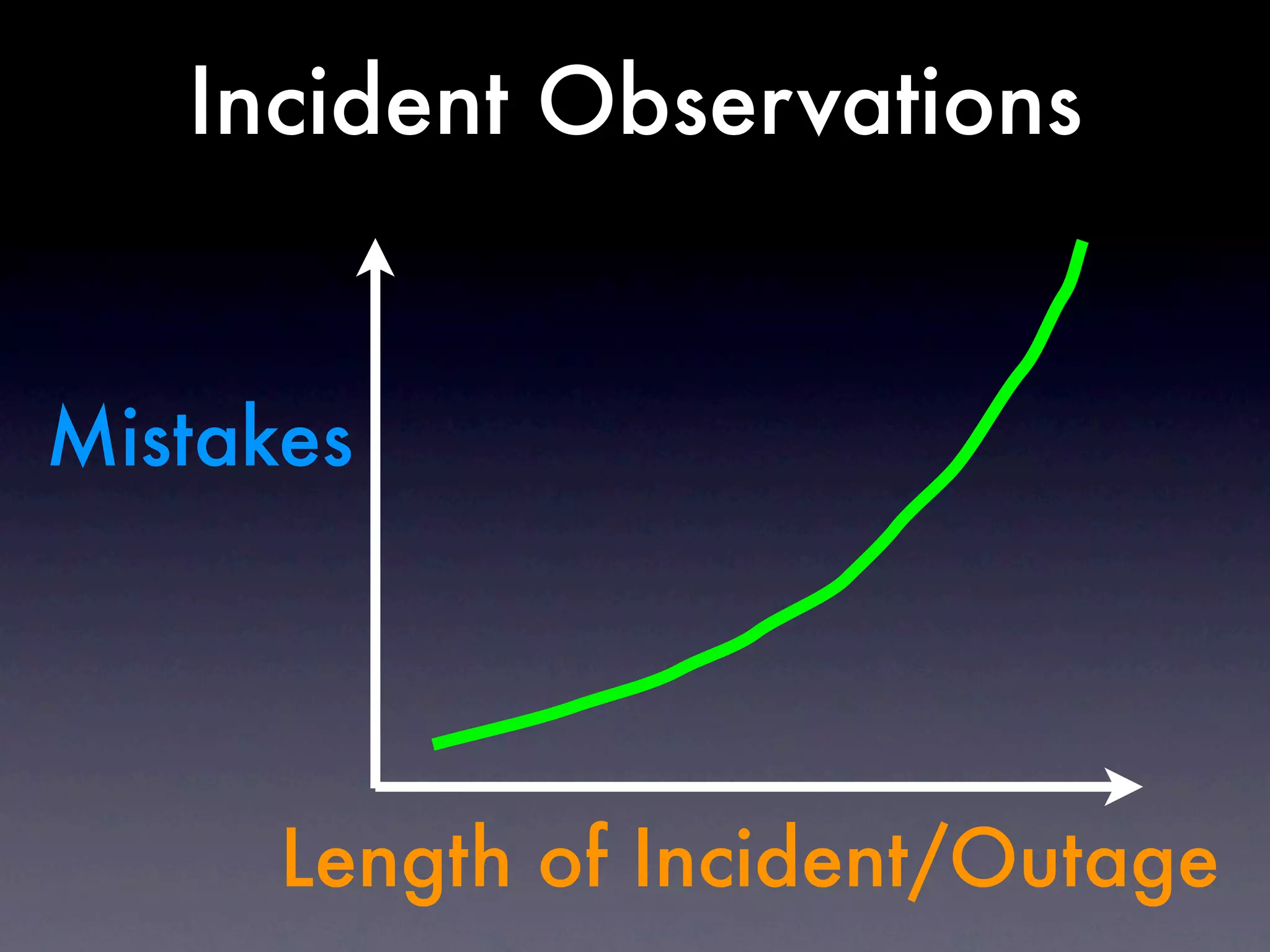 Incident Observations

Mistakes

Length of Incident/Outage